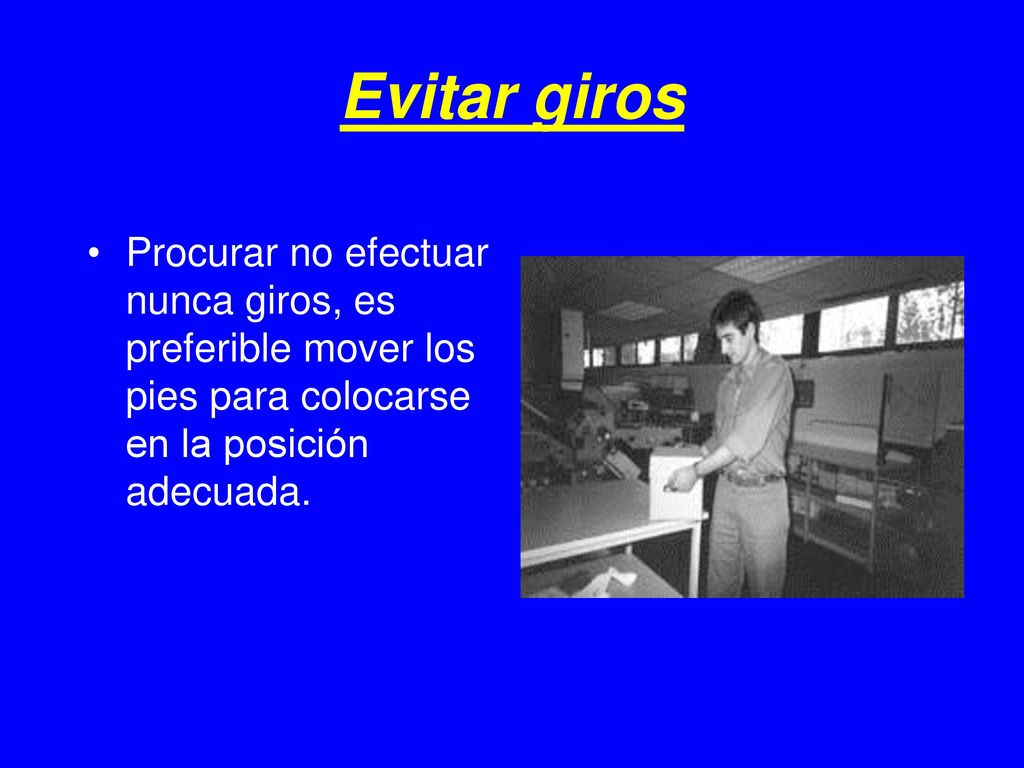 Evitar giros

• Procurar no efectuar nunca giros, es preferible mover los pies para colocarse en la posición adecuada.